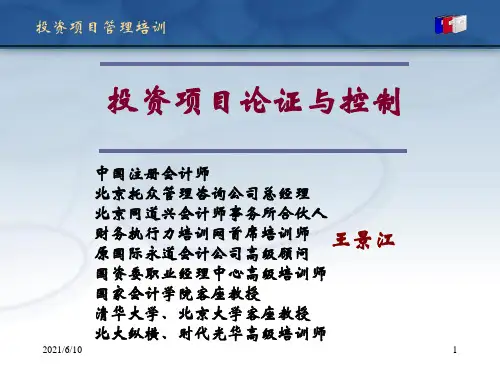 投资项目管理培训

投资项目论证与控制

中国注册会计师
北京托众管理咨询公司总经理
北京同道兴会计师事务所合伙人
财务执行力培训网首席培训师
原国际永道会计公司高级顾问
国资委职业经理中心高级培训师
国家会计学院客座教授
清华大学、北京大学客座教授
北大纵横、时代光华高级培训师

王景江

2021/6/10

1